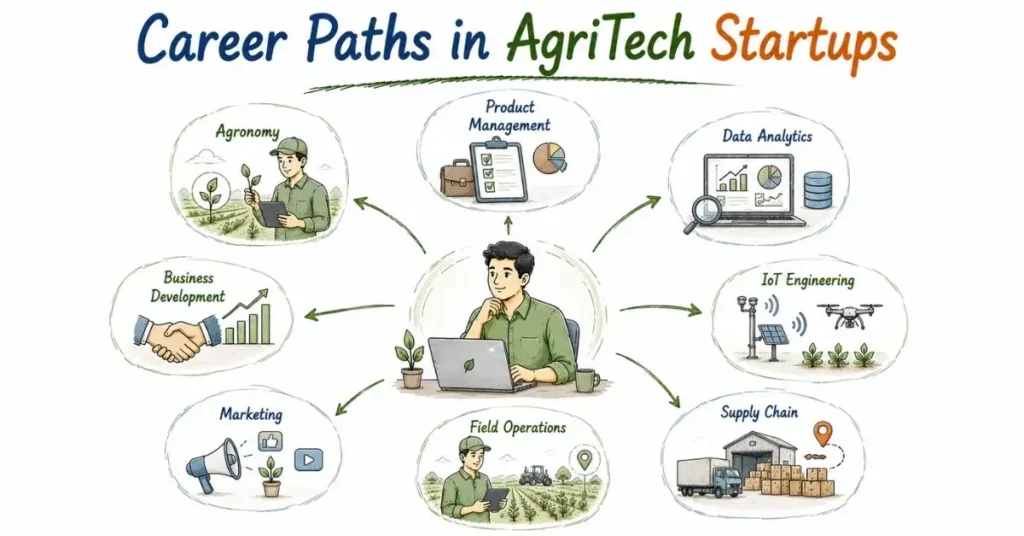 Career Paths in AgriTech Startups

Agronomy

Product Management

Data Analytics

Business Development

IoT Engineering

Marketing

Field Operations

Supply Chain